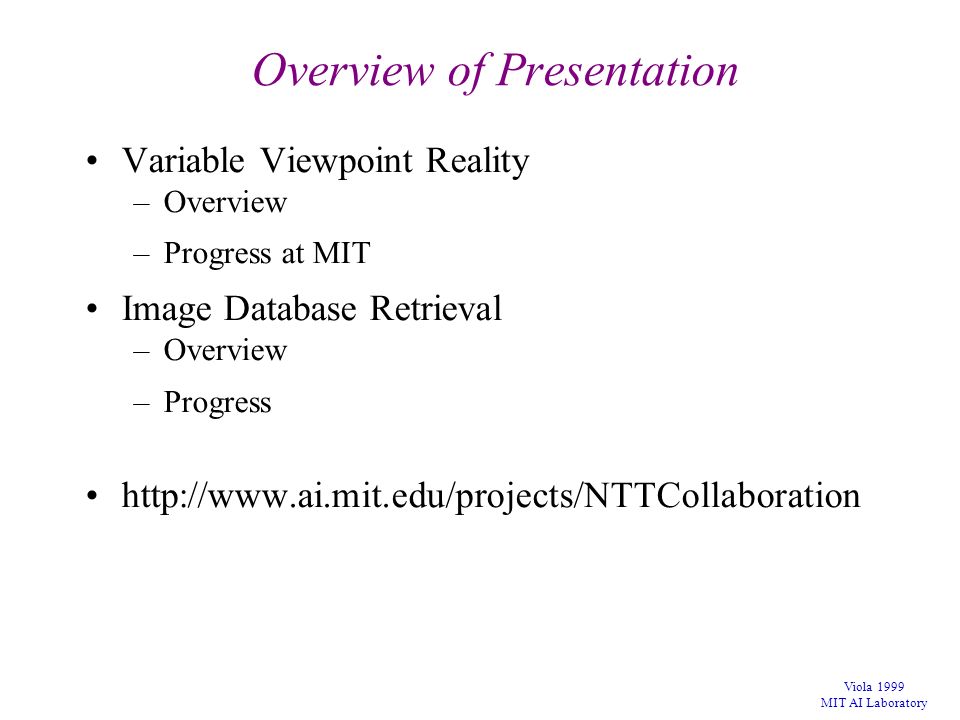 Overview of Presentation

• Variable Viewpoint Reality
  – Overview
  – Progress at MIT
• Image Database Retrieval
  – Overview
  – Progress

• http://www.ai.mit.edu/projects/NTTCollaboration

Viola 1999
MIT AI Laboratory